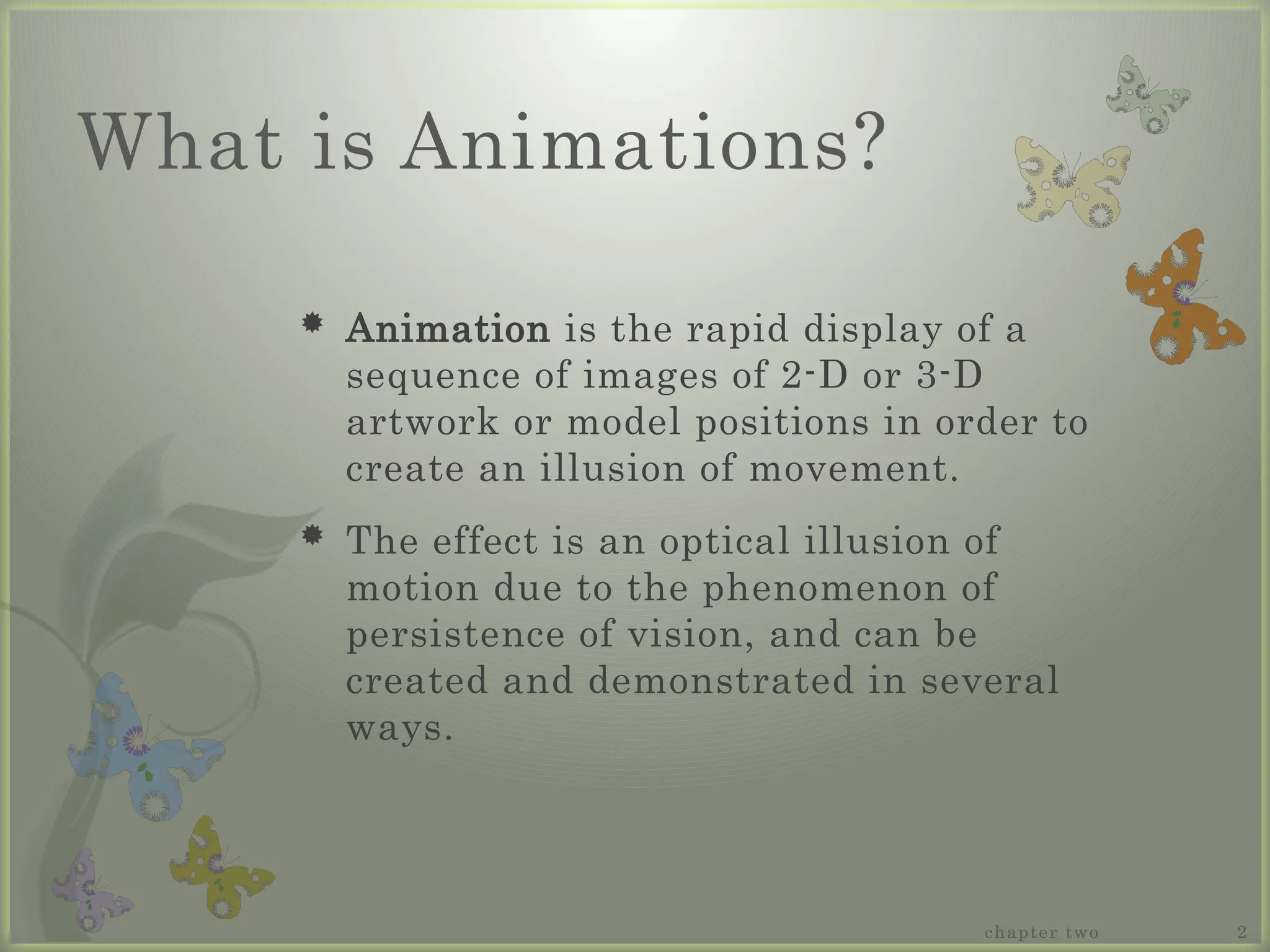 What is Animations?

Animation is the rapid display of a sequence of images of 2-D or 3-D artwork or model positions in order to create an illusion of movement.

The effect is an optical illusion of motion due to the phenomenon of persistence of vision, and can be created and demonstrated in several ways.

chapter two

2